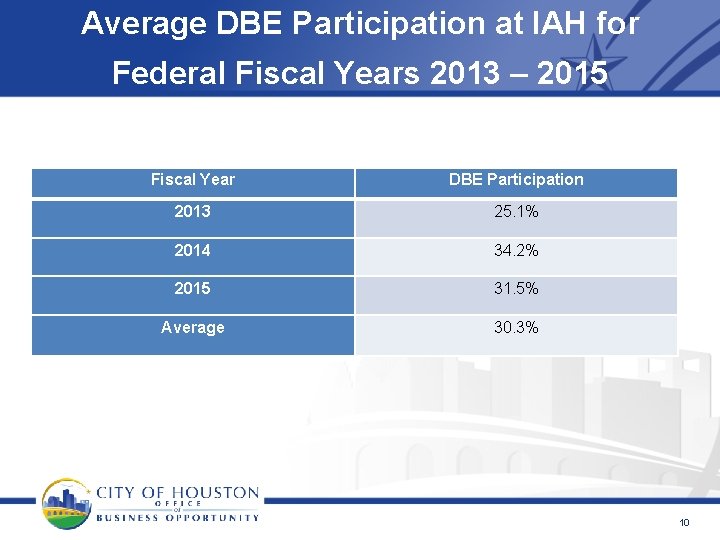 Average DBE Participation at IAH for Federal Fiscal Years 2013 – 2015

| Fiscal Year | DBE Participation |
|---|---|
| 2013 | 25.1% |
| 2014 | 34.2% |
| 2015 | 31.5% |
| Average | 30.3% |

CITY OF HOUSTON
OFFICE
OF
BUSINESS OPPORTUNITY

10